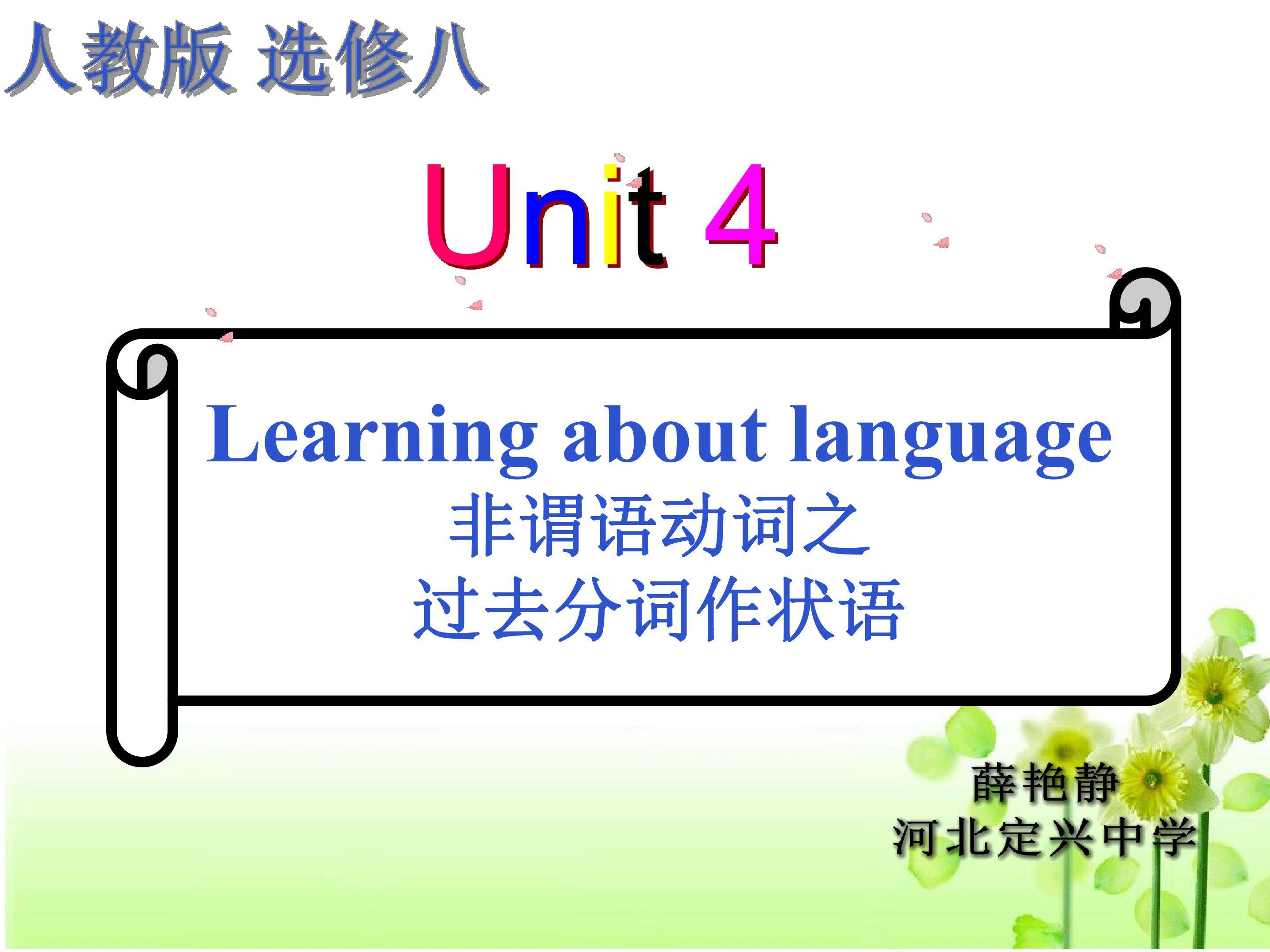 人教版 选修八

Unit 4

Learning about language
非谓语动词之
过去分词作状语

薛艳静
河北定兴中学